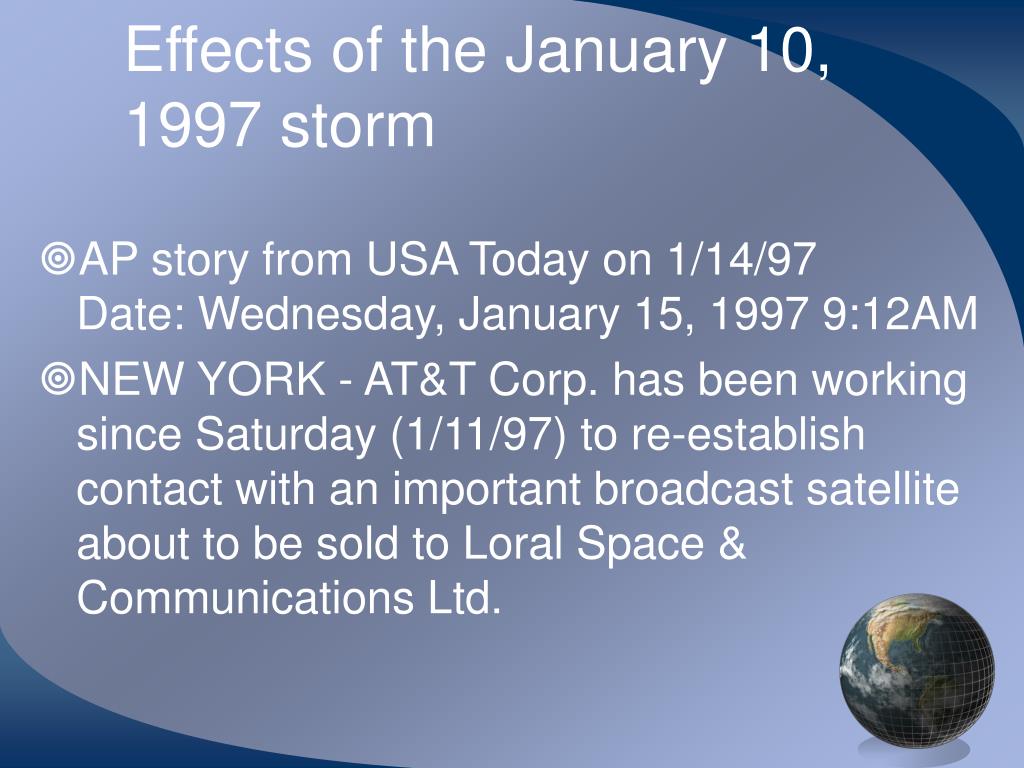 Effects of the January 10, 1997 storm

AP story from USA Today on 1/14/97
Date: Wednesday, January 15, 1997 9:12AM

NEW YORK - AT&T Corp. has been working since Saturday (1/11/97) to re-establish contact with an important broadcast satellite about to be sold to Loral Space & Communications Ltd.